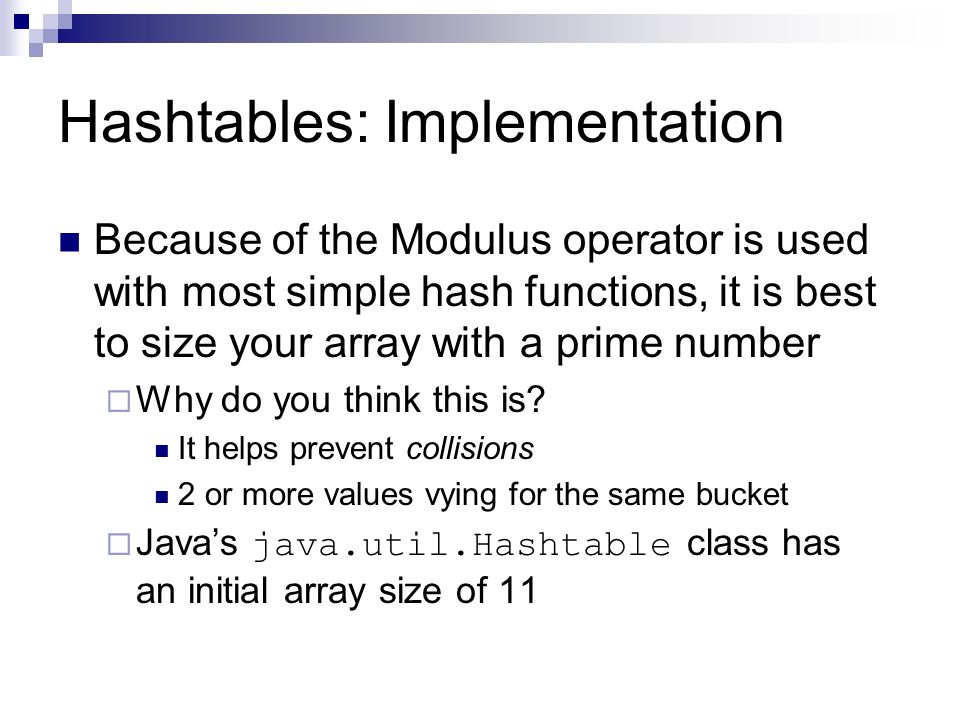 Hashtables: Implementation

Because of the Modulus operator is used with most simple hash functions, it is best to size your array with a prime number

Why do you think this is?

It helps prevent collisions

2 or more values vying for the same bucket

Java's java.util.Hashtable class has an initial array size of 11